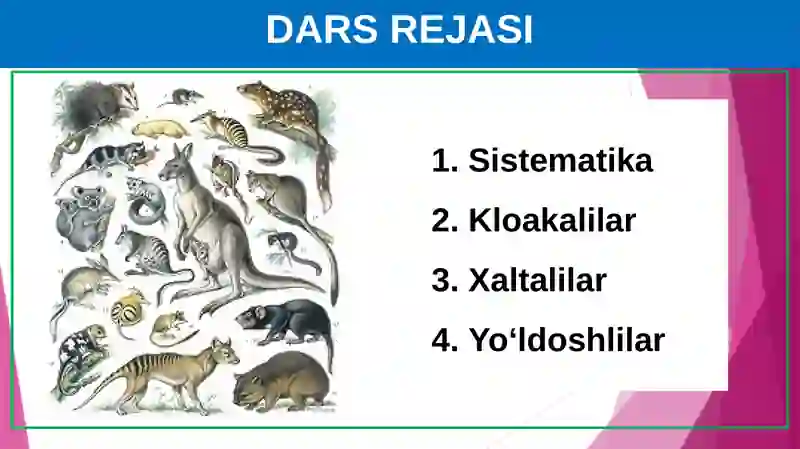 DARS REJASI

1. Sistematika
2. Kloakalilar
3. Xaltalilar
4. Yo‘ldoshlilar